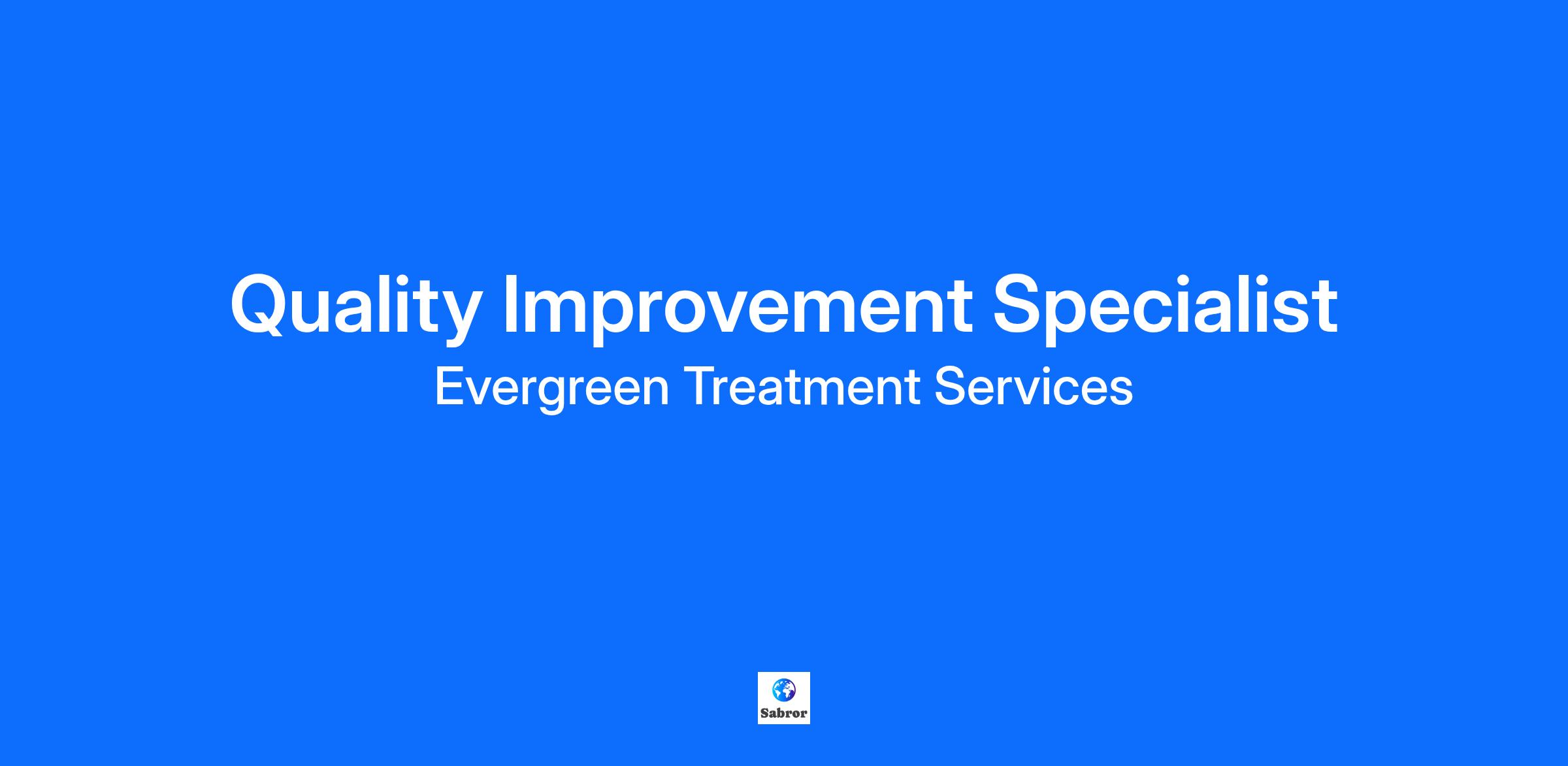 Quality Improvement Specialist
Evergreen Treatment Services

Sabror